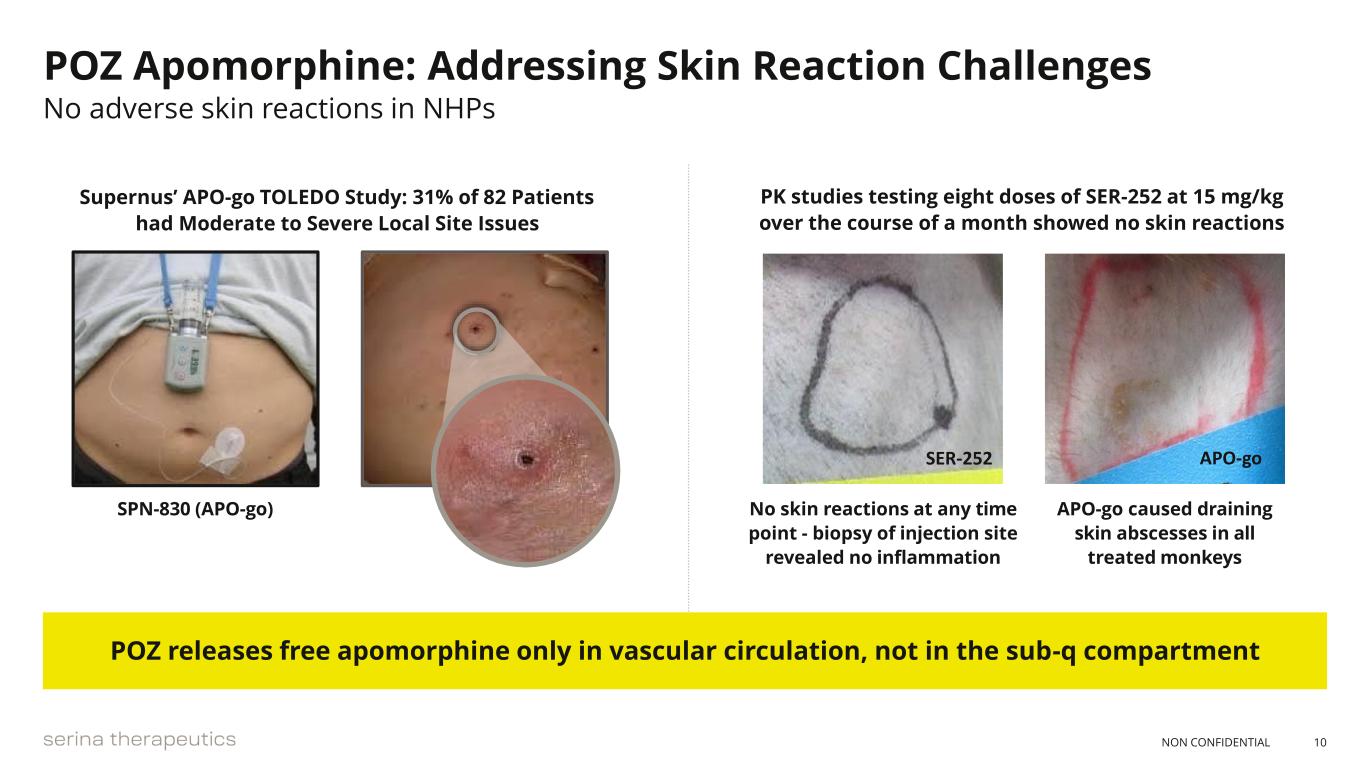 POZ Apomorphine: Addressing Skin Reaction Challenges
No adverse skin reactions in NHPs

Supernus' APO-go TOLEDO Study: 31% of 82 Patients had Moderate to Severe Local Site Issues

SPN-830 (APO-go)

PK studies testing eight doses of SER-252 at 15 mg/kg over the course of a month showed no skin reactions

SER-252

APO-go

No skin reactions at any time point - biopsy of injection site revealed no inflammation

APO-go caused draining skin abscesses in all treated monkeys

POZ releases free apomorphine only in vascular circulation, not in the sub-q compartment

serina therapeutics

NON CONFIDENTIAL 10